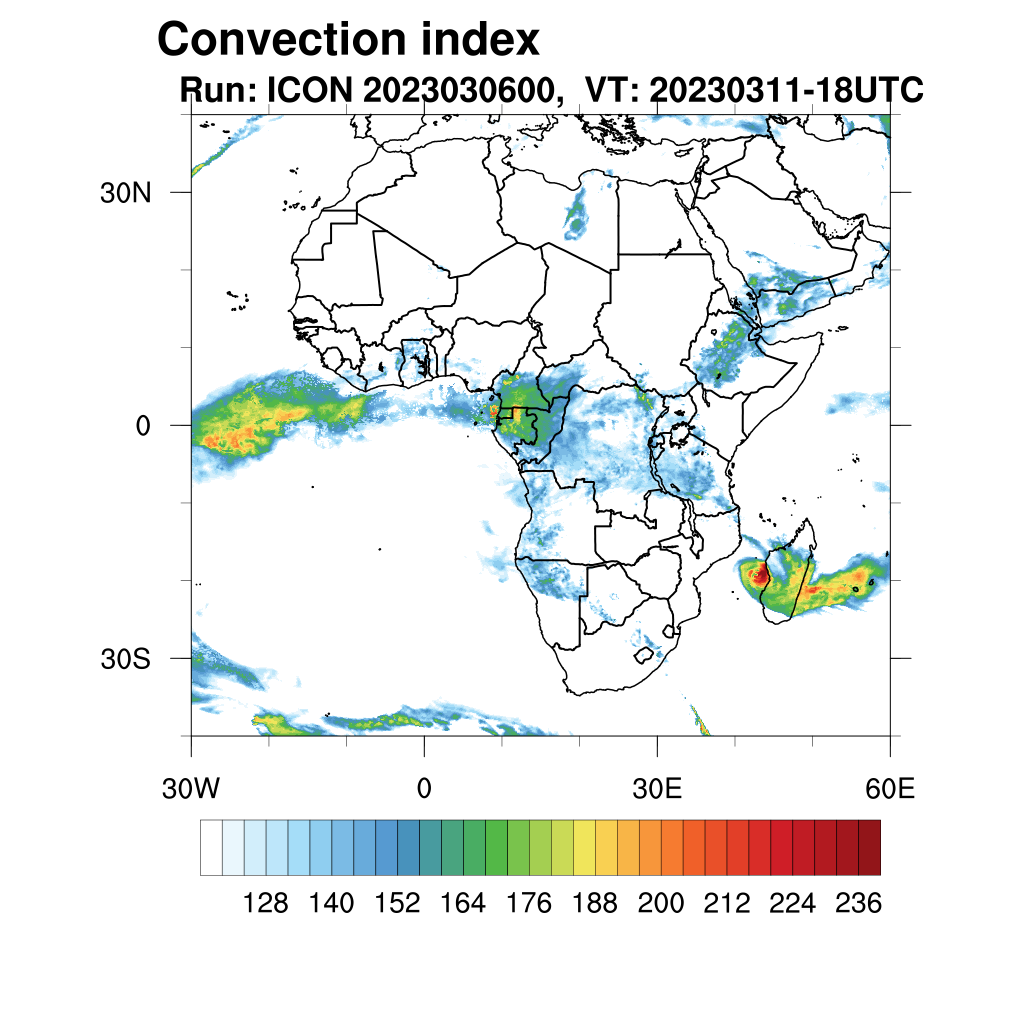 Convection index
Run: ICON 2023030600, VT: 20230311-18UTC

30N
0
30S

30W
0
30E
60E

128 140 152 164 176 188 200 212 224 236